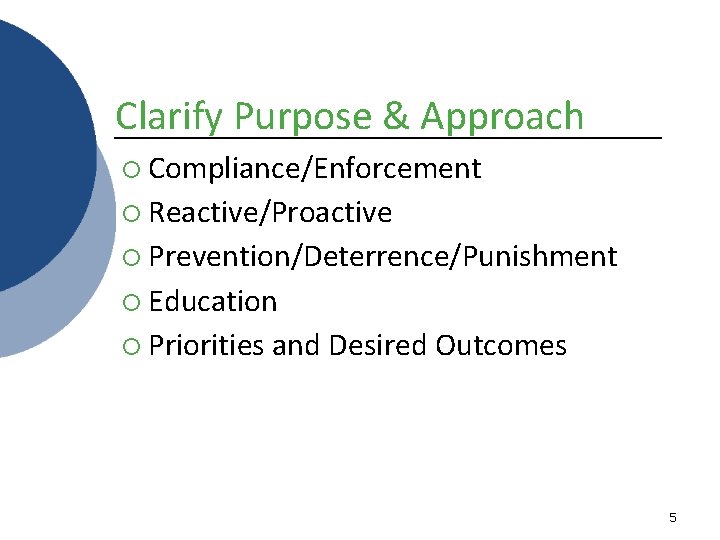 Clarify Purpose & Approach

○ Compliance/Enforcement
○ Reactive/Proactive
○ Prevention/Deterrence/Punishment
○ Education
○ Priorities and Desired Outcomes

5